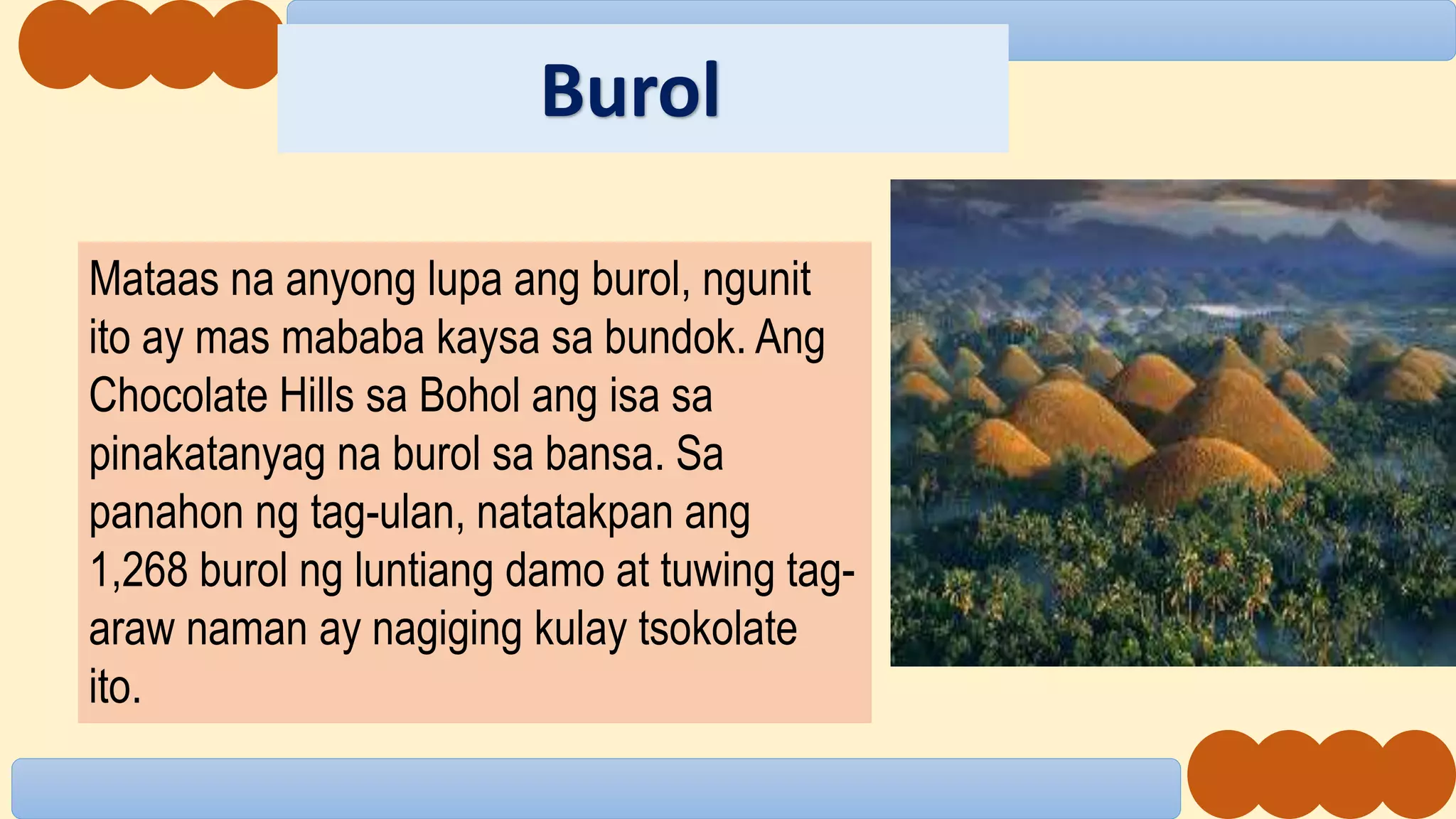 Burol

Mataas na anyong lupa ang burol, ngunit ito ay mas mababa kaysa sa bundok. Ang Chocolate Hills sa Bohol ang isa sa pinakatanyag na burol sa bansa. Sa panahon ng tag-ulan, natatakpan ang 1,268 burol ng luntiang damo at tuwing tag-araw naman ay nagiging kulay tsokolate ito.